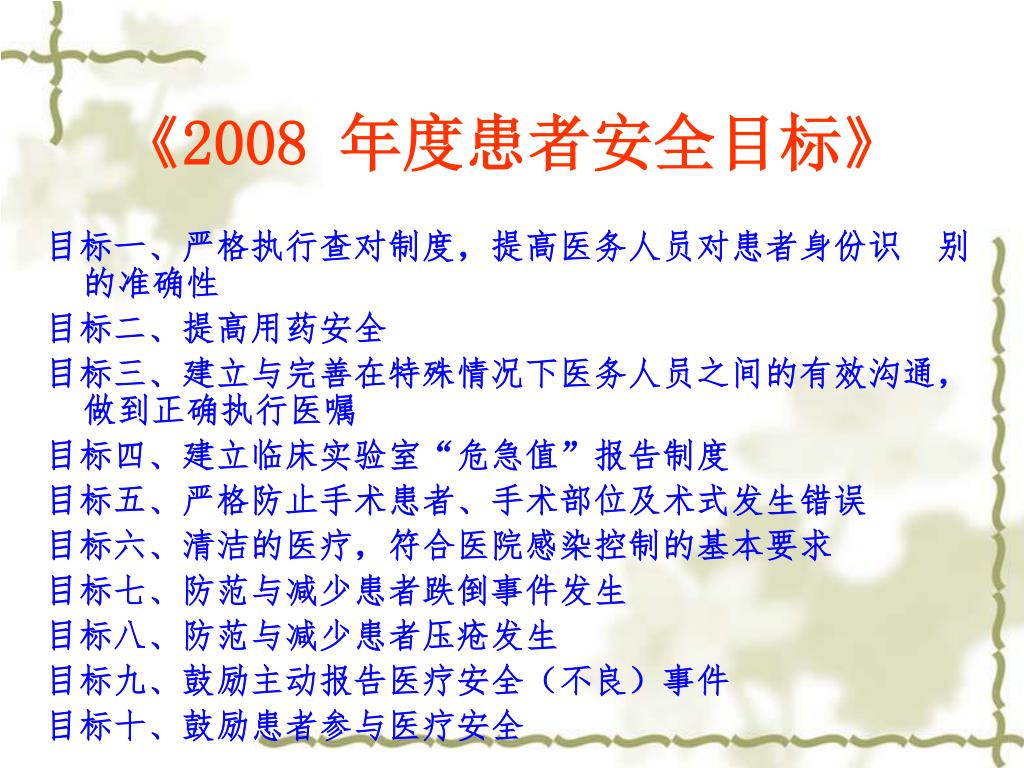 《2008 年度患者安全目标》

目标一、严格执行查对制度，提高医务人员对患者身份识 别的准确性
目标二、提高用药安全
目标三、建立与完善在特殊情况下医务人员之间的有效沟通，做到正确执行医嘱
目标四、建立临床实验室“危急值”报告制度
目标五、严格防止手术患者、手术部位及术式发生错误
目标六、清洁的医疗，符合医院感染控制的基本要求
目标七、防范与减少患者跌倒事件发生
目标八、防范与减少患者压疮发生
目标九、鼓励主动报告医疗安全（不良）事件
目标十、鼓励患者参与医疗安全